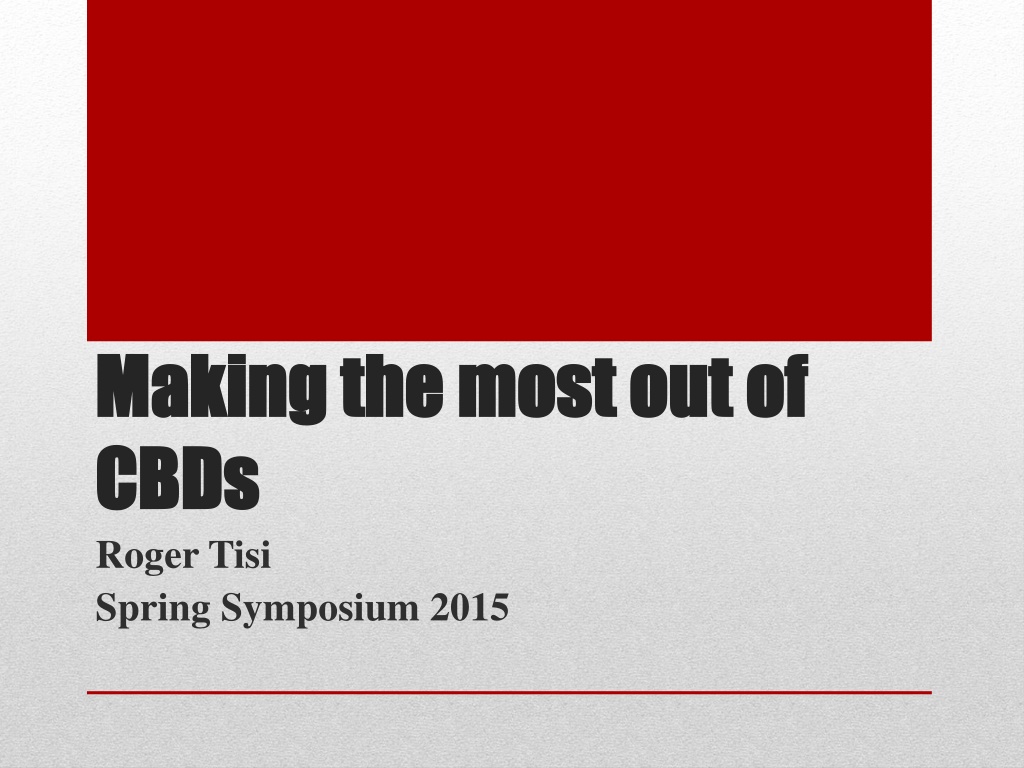 Making the most out of CBDs

Roger Tisi
Spring Symposium 2015